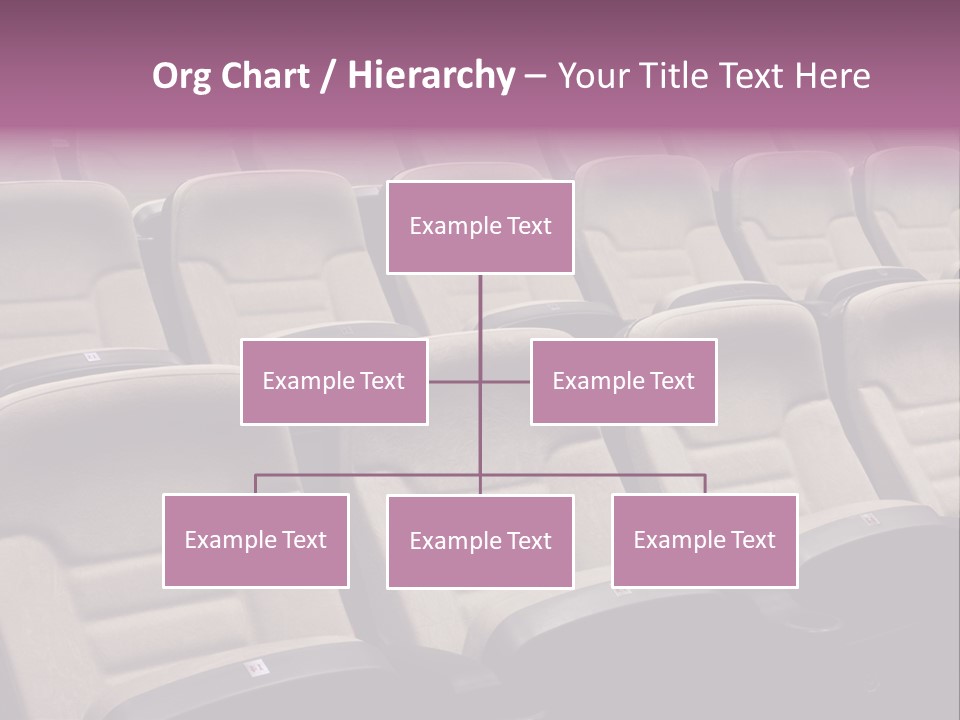 Org Chart / Hierarchy – Your Title Text Here

Example Text

Example Text

Example Text

Example Text

Example Text

Example Text